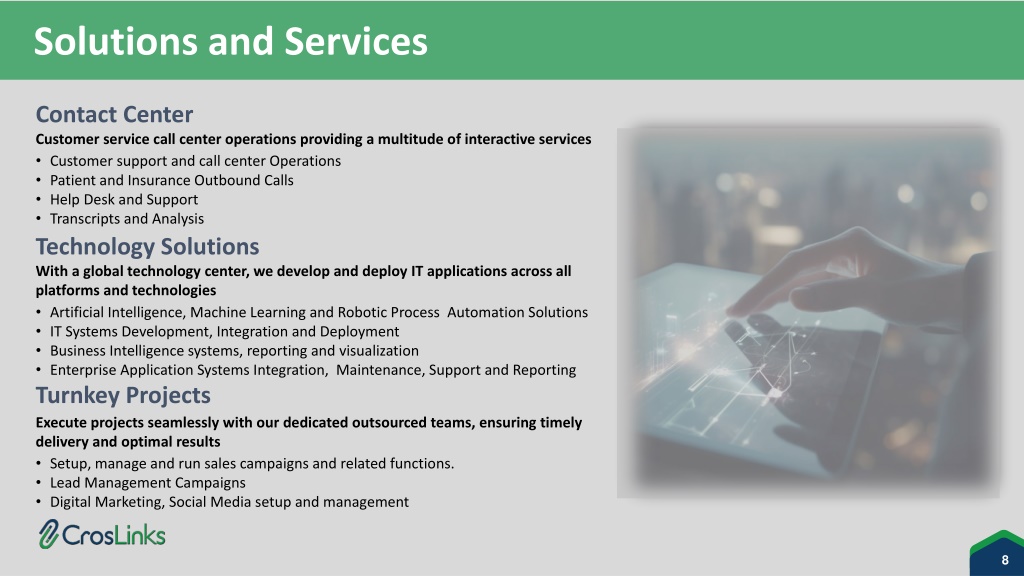 Solutions and Services

Contact Center

Customer service call center operations providing a multitude of interactive services

• Customer support and call center Operations
• Patient and Insurance Outbound Calls
• Help Desk and Support
• Transcripts and Analysis

Technology Solutions

With a global technology center, we develop and deploy IT applications across all platforms and technologies

• Artificial Intelligence, Machine Learning and Robotic Process Automation Solutions
• IT Systems Development, Integration and Deployment
• Business Intelligence systems, reporting and visualization
• Enterprise Application Systems Integration, Maintenance, Support and Reporting

Turnkey Projects

Execute projects seamlessly with our dedicated outsourced teams, ensuring timely delivery and optimal results

• Setup, manage and run sales campaigns and related functions.
• Lead Management Campaigns
• Digital Marketing, Social Media setup and management

CrosLinks

8